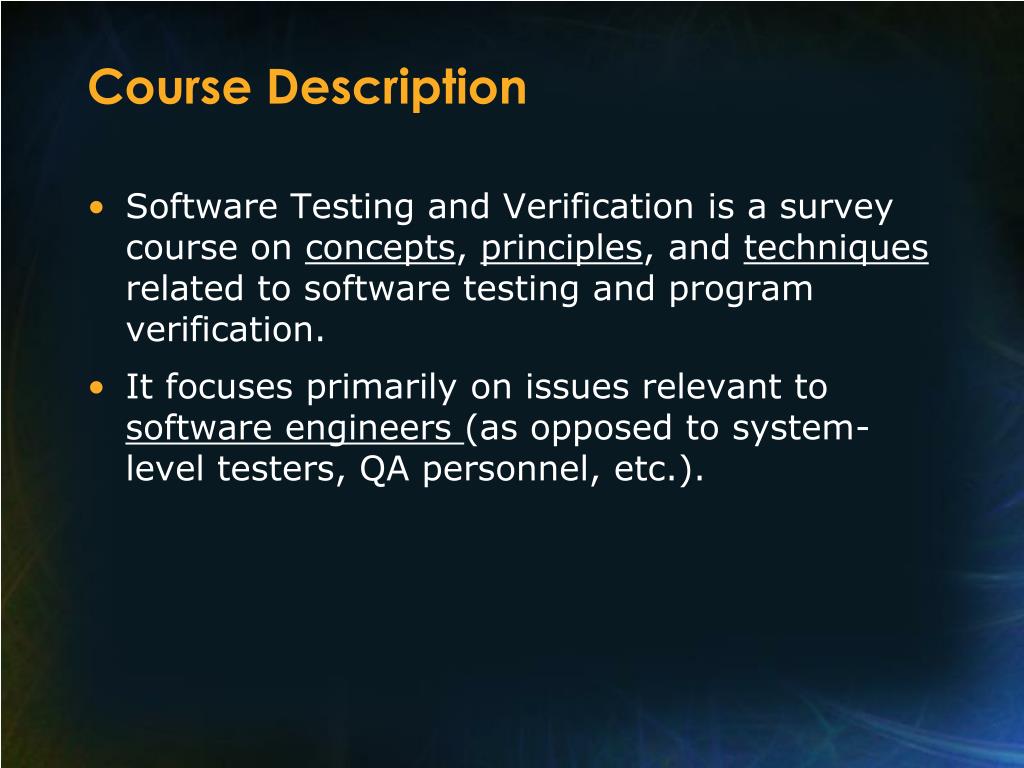 Course Description

• Software Testing and Verification is a survey course on concepts, principles, and techniques related to software testing and program verification.

• It focuses primarily on issues relevant to software engineers (as opposed to system-level testers, QA personnel, etc.).